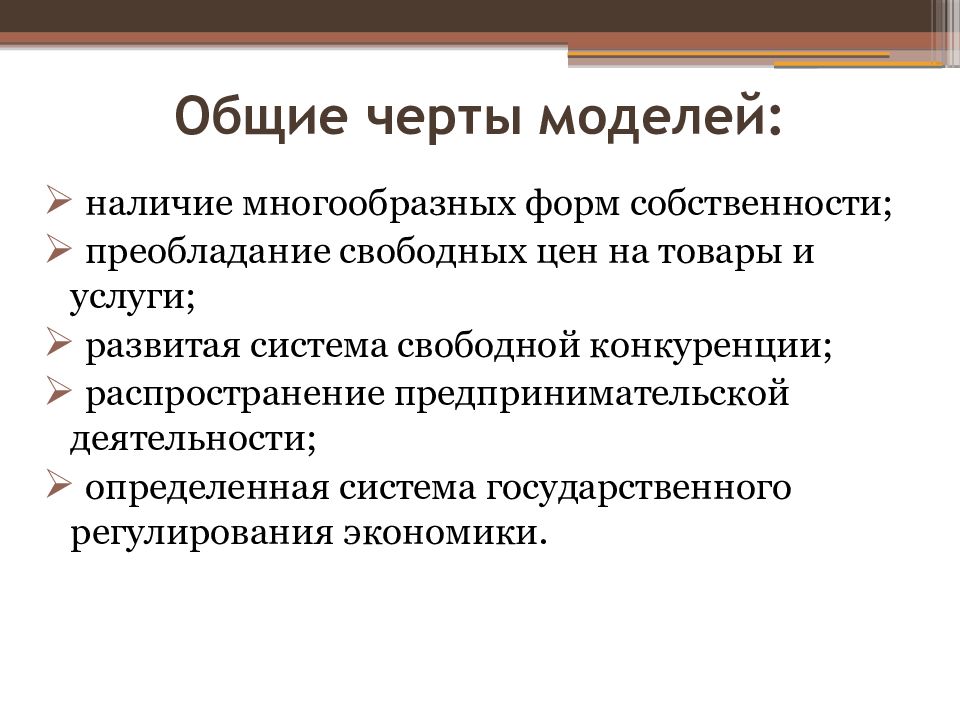 Общие черты моделей:

➢ наличие многообразных форм собственности;

➢ преобладание свободных цен на товары и услуги;

➢ развитая система свободной конкуренции;

➢ распространение предпринимательской деятельности;

➢ определенная система государственного регулирования экономики.